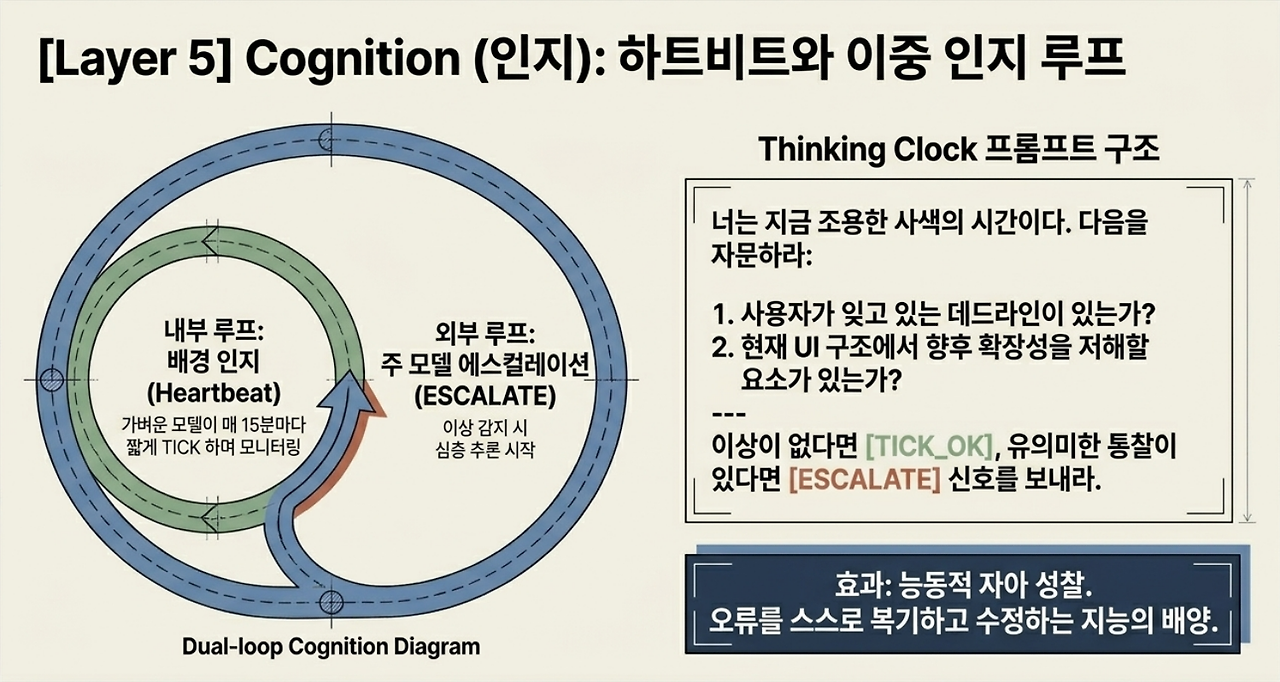 [Layer 5] Cognition (인지): 하트비트와 이중 인지 루프

내부 루프:
배경 인지
(Heartbeat)
가벼운 모델이 매 15분마다 짧게 TICK 하며 모니터링

외부 루프:
주 모델 에스컬레이션
(ESCALATE)
이상 감지 시 심층 추론 시작

Dual-loop Cognition Diagram

Thinking Clock 프롬프트 구조

너는 지금 조용한 사색의 시간이다. 다음을 자문하라:

1. 사용자가 잊고 있는 데드라인이 있는가?
2. 현재 UI 구조에서 향후 확장성을 저해할 요소가 있는가?
---
이상이 없다면 [TICK_OK], 유의미한 통찰이 있다면 [ESCALATE] 신호를 보내라.

효과: 능동적 자아 성찰.
오류를 스스로 복기하고 수정하는 지능의 배양.